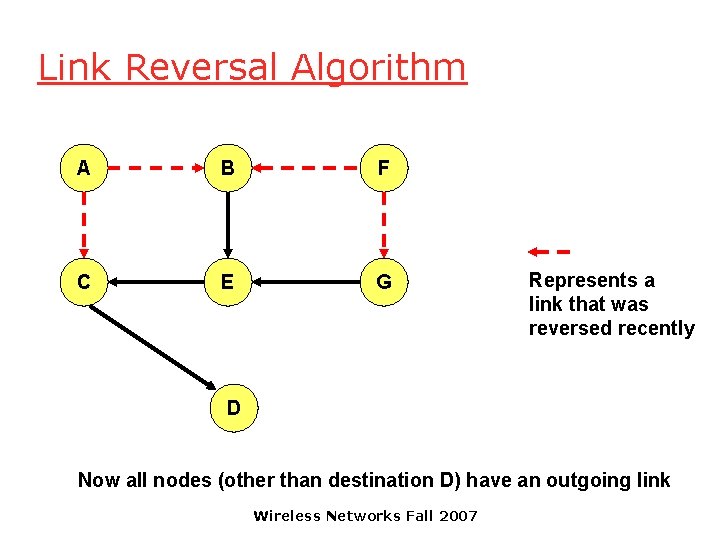 Link Reversal Algorithm

A

B

F

C

E

G

D

Represents a link that was reversed recently

Now all nodes (other than destination D) have an outgoing link

Wireless Networks Fall 2007